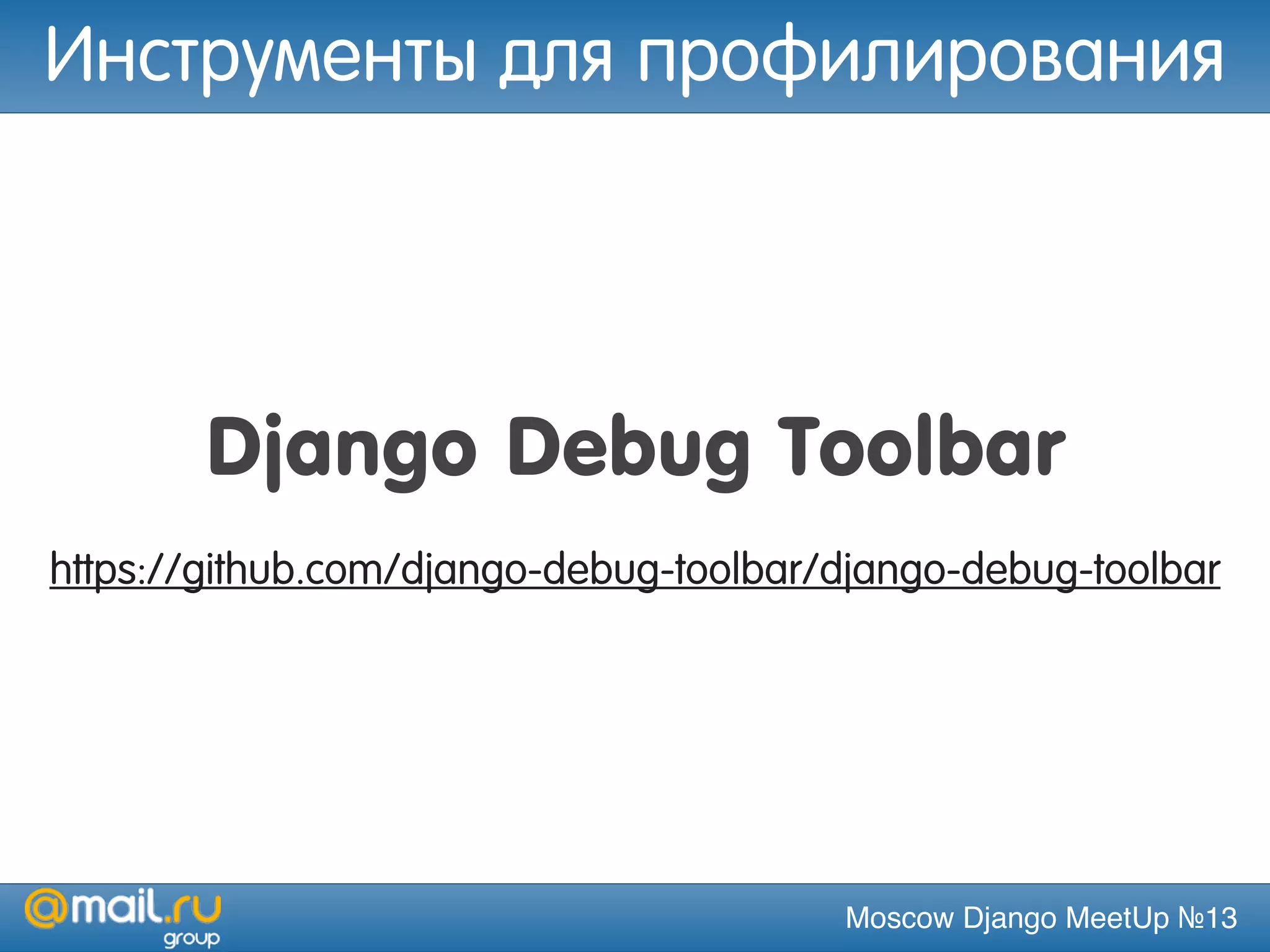 Инструменты для профилирования

Django Debug Toolbar

https://github.com/django-debug-toolbar/django-debug-toolbar

@mail.ru group

Moscow Django MeetUp №13